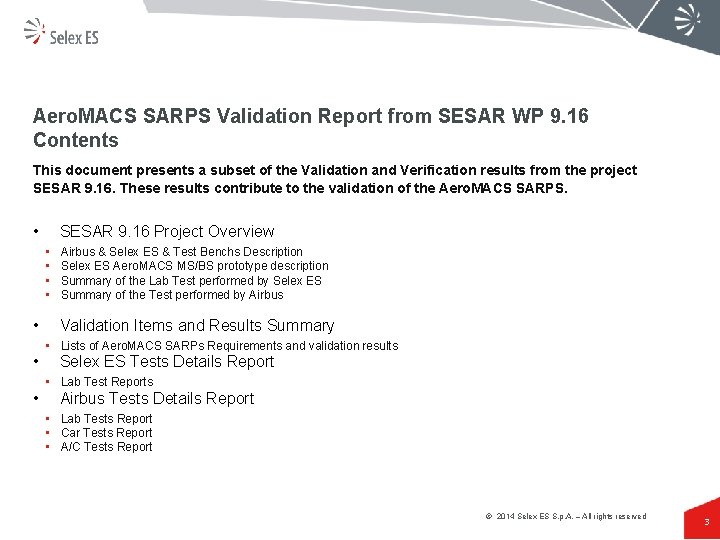 Selex ES

AeroMACS SARPS Validation Report from SESAR WP 9.16
Contents

This document presents a subset of the Validation and Verification results from the project SESAR 9.16. These results contribute to the validation of the AeroMACS SARPS.

• SESAR 9.16 Project Overview
▪ Airbus & Selex ES & Test Benchs Description
▪ Selex ES AeroMACS MS/BS prototype description
▪ Summary of the Lab Test performed by Selex ES
▪ Summary of the Test performed by Airbus

• Validation Items and Results Summary
▪ Lists of AeroMACS SARPs Requirements and validation results
• Selex ES Tests Details Report
▪ Lab Test Reports
• Airbus Tests Details Report
▪ Lab Tests Report
▪ Car Tests Report
▪ A/C Tests Report

© 2014 Selex ES S.p.A. – All rights reserved

3